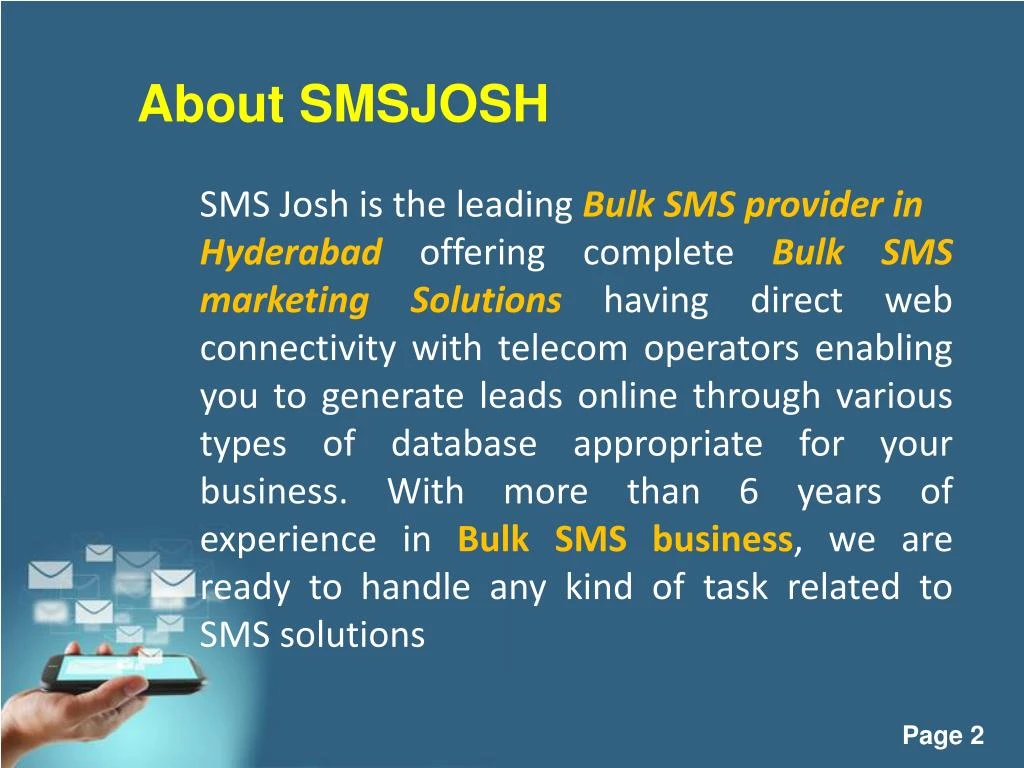 About SMSJOSH

SMS Josh is the leading Bulk SMS provider in Hyderabad offering complete Bulk SMS marketing Solutions having direct web connectivity with telecom operators enabling you to generate leads online through various types of database appropriate for your business. With more than 6 years of experience in Bulk SMS business, we are ready to handle any kind of task related to SMS solutions

Page 2